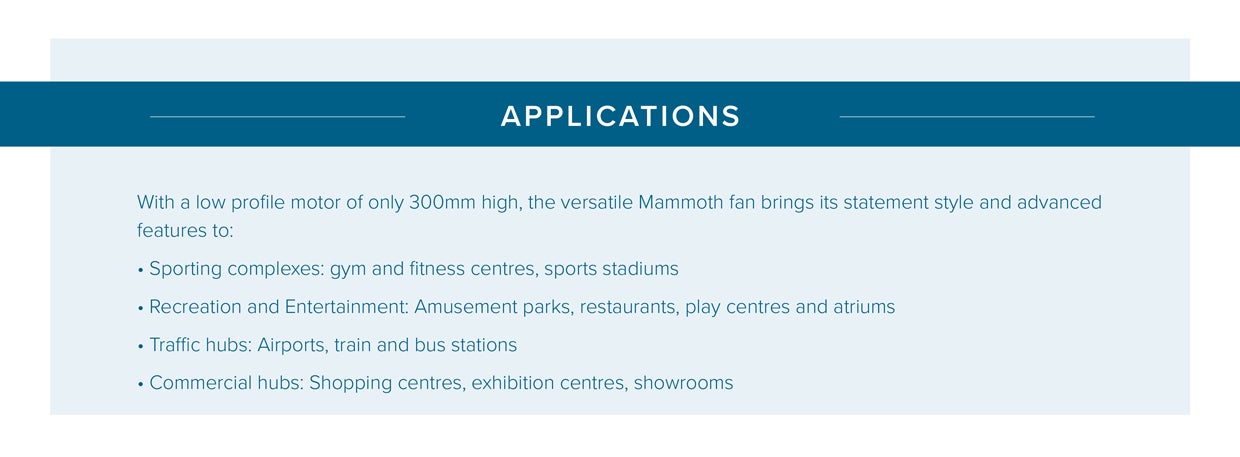 APPLICATIONS

With a low profile motor of only 300mm high, the versatile Mammoth fan brings its statement style and advanced features to:

• Sporting complexes: gym and fitness centres, sports stadiums

• Recreation and Entertainment: Amusement parks, restaurants, play centres and atriums

• Traffic hubs: Airports, train and bus stations

• Commercial hubs: Shopping centres, exhibition centres, showrooms